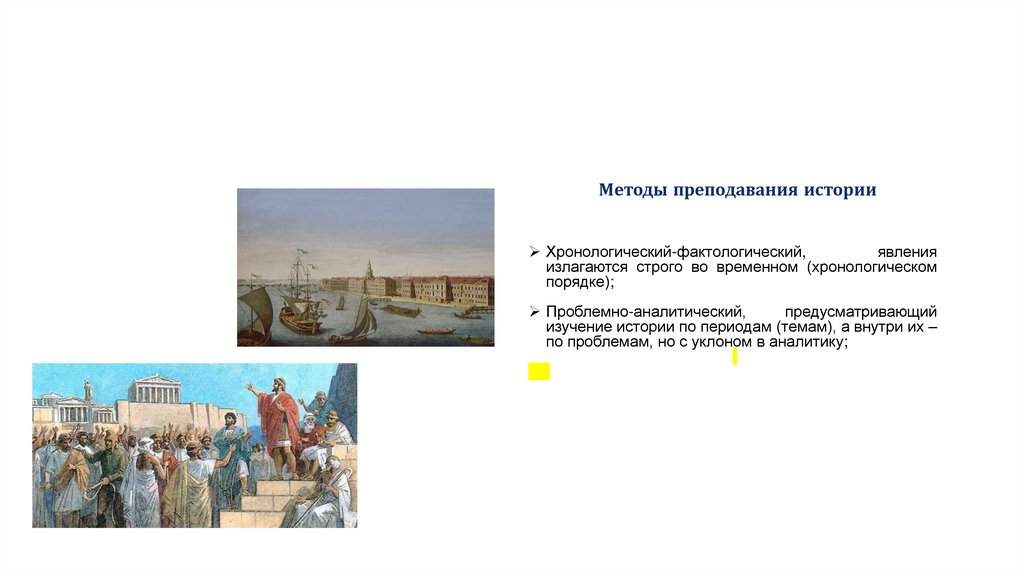 Методы преподавания истории

➢ Хронологический-фактологический, явления излагаются строго во временном (хронологическом порядке);

➢ Проблемно-аналитический, предусматривающий изучение истории по периодам (темам), а внутри их – по проблемам, но с уклоном в аналитику;